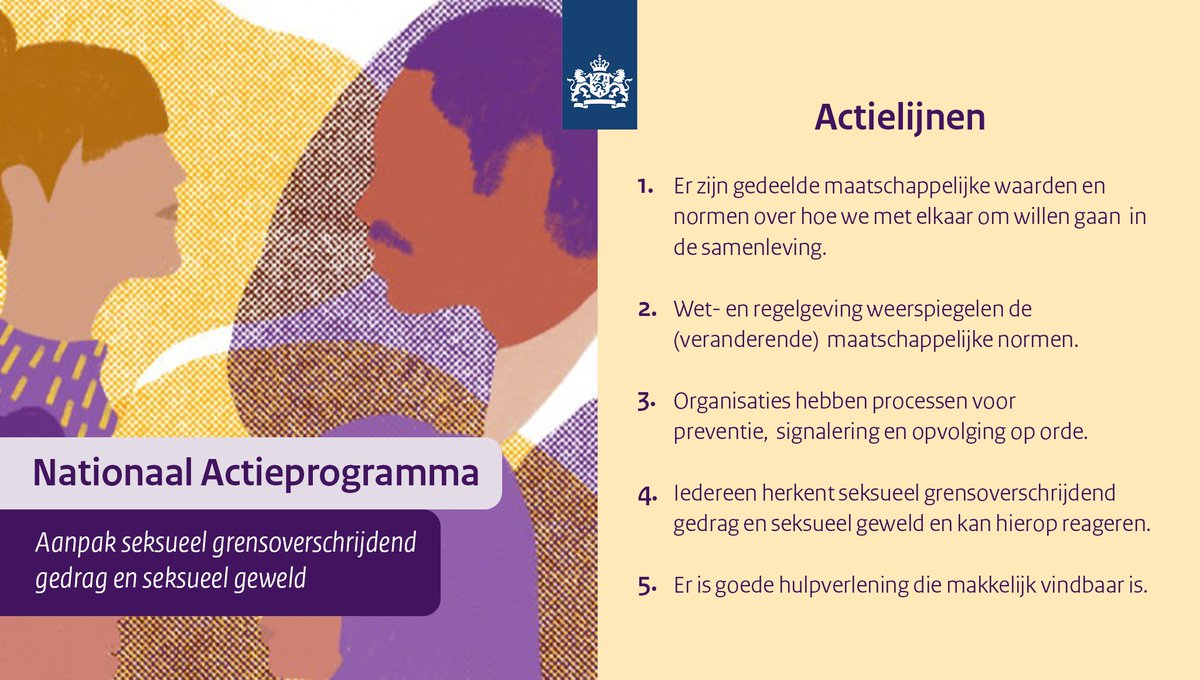 Nationaal Actieprogramma

Aanpak seksueel grensoverschrijdend gedrag en seksueel geweld

Actielijnen

1. Er zijn gedeelde maatschappelijke waarden en normen over hoe we met elkaar om willen gaan in de samenleving.

2. Wet- en regelgeving weerspiegelen de (veranderende) maatschappelijke normen.

3. Organisaties hebben processen voor preventie, signalering en opvolging op orde.

4. Iedereen herkent seksueel grensoverschrijdend gedrag en seksueel geweld en kan hierop reageren.

5. Er is goede hulpverlening die makkelijk vindbaar is.